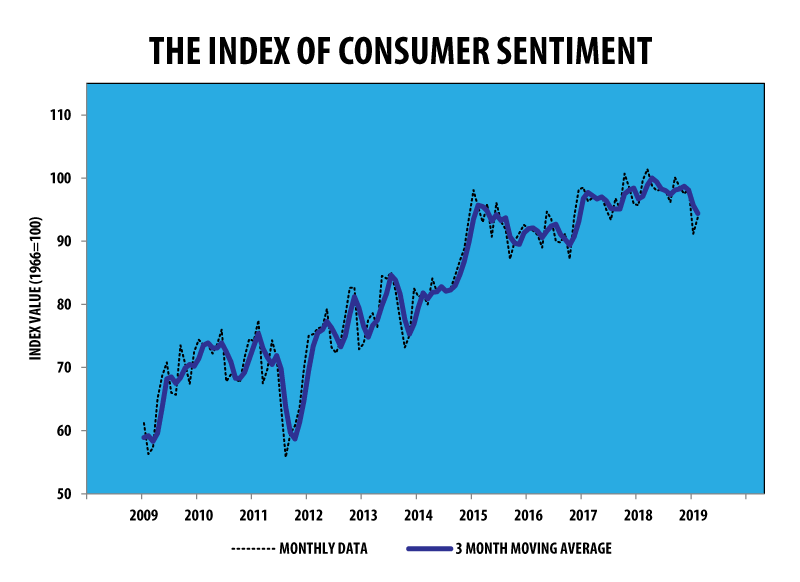 THE INDEX OF CONSUMER SENTIMENT

INDEX VALUE (1966=100)

110
100
90
80
70
60
50

2009 2010 2011 2012 2013 2014 2015 2016 2017 2018 2019

MONTHLY DATA
3 MONTH MOVING AVERAGE